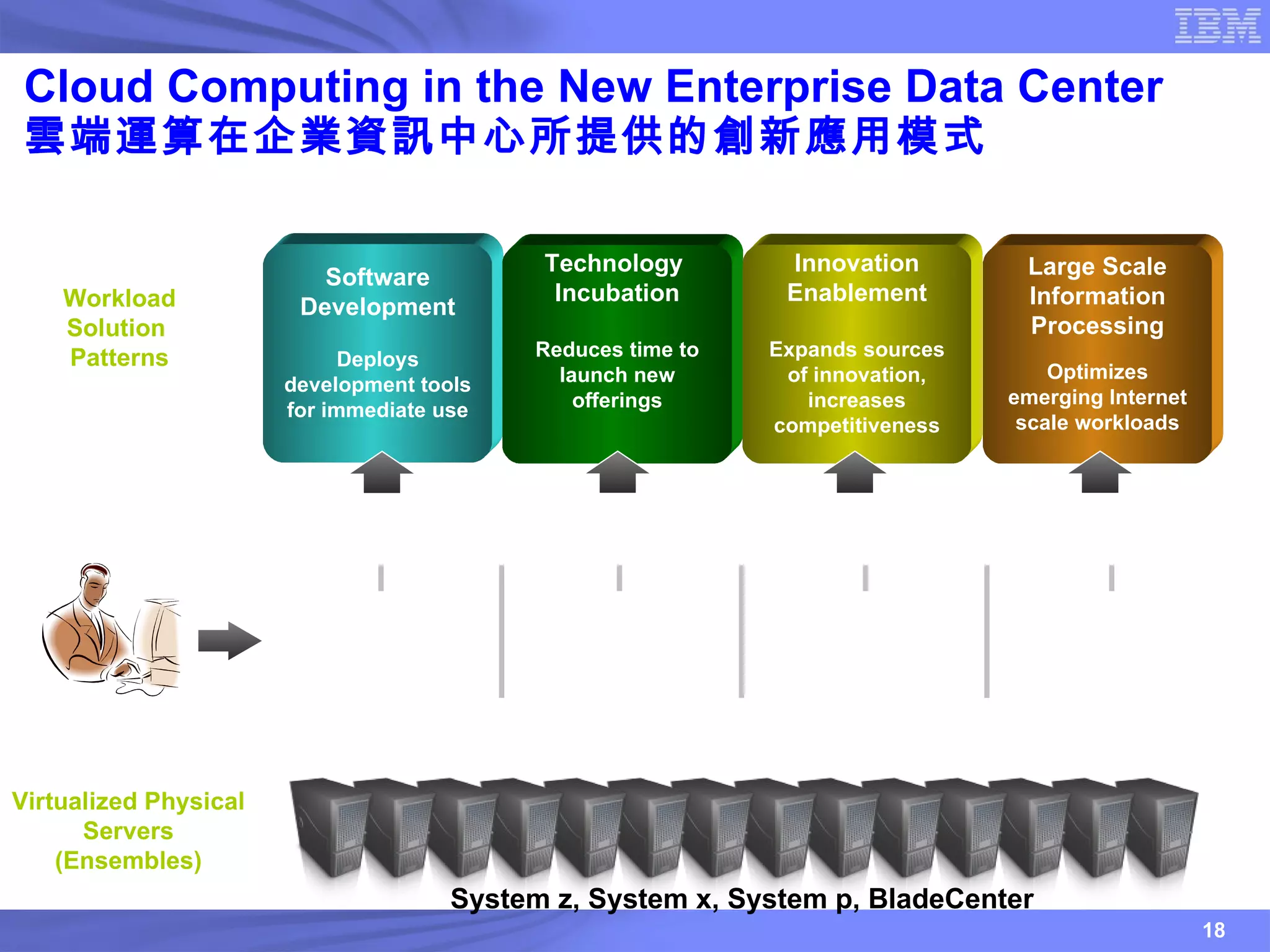 IBM

Cloud Computing in the New Enterprise Data Center
雲端運算在企業資訊中心所提供的創新應用模式

Workload Solution Patterns

Software Development

Deploys development tools for immediate use

Technology Incubation

Reduces time to launch new offerings

Innovation Enablement

Expands sources of innovation, increases competitiveness

Large Scale Information Processing

Optimizes emerging Internet scale workloads

Virtualized Physical Servers (Ensembles)

System z, System x, System p, BladeCenter

18